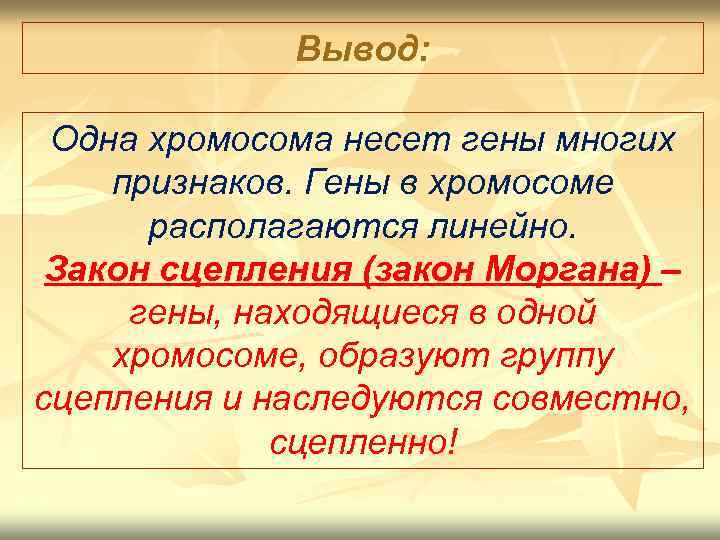 Вывод:

Одна хромосома несет гены многих признаков. Гены в хромосоме располагаются линейно.
Закон сцепления (закон Моргана) – гены, находящиеся в одной хромосоме, образуют группу сцепления и наследуются совместно, сцепленно!